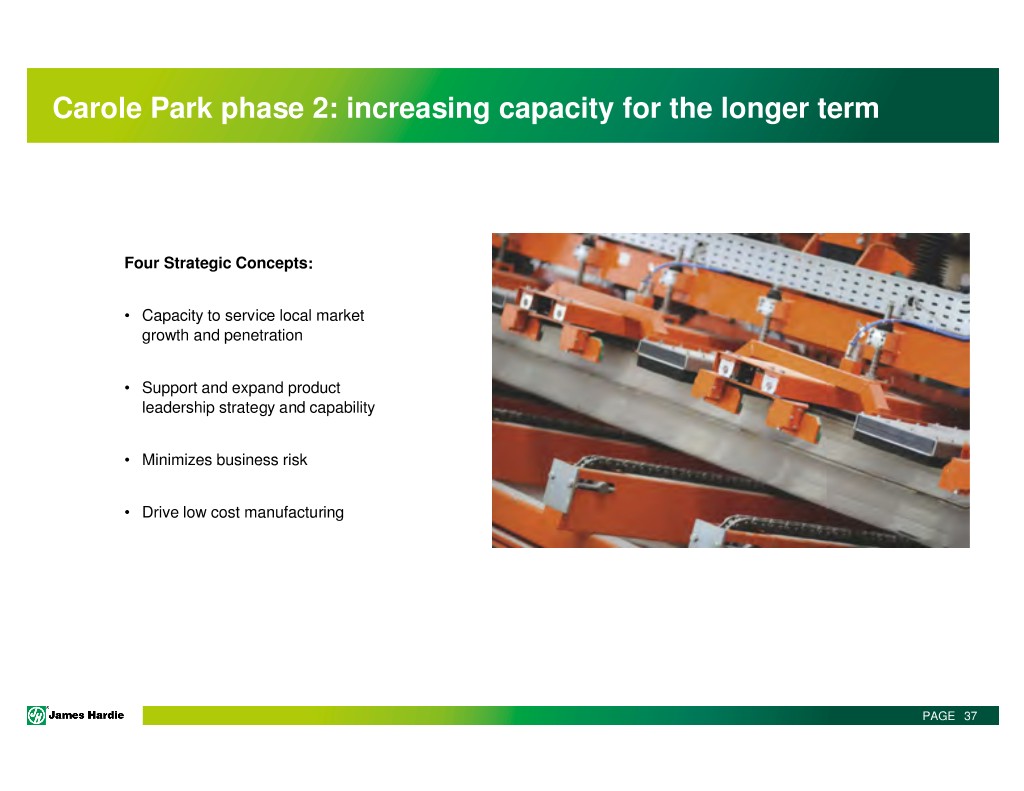 Carole Park phase 2: increasing capacity for the longer term

Four Strategic Concepts:

• Capacity to service local market growth and penetration

• Support and expand product leadership strategy and capability

• Minimizes business risk

• Drive low cost manufacturing

James Hardie

PAGE 37